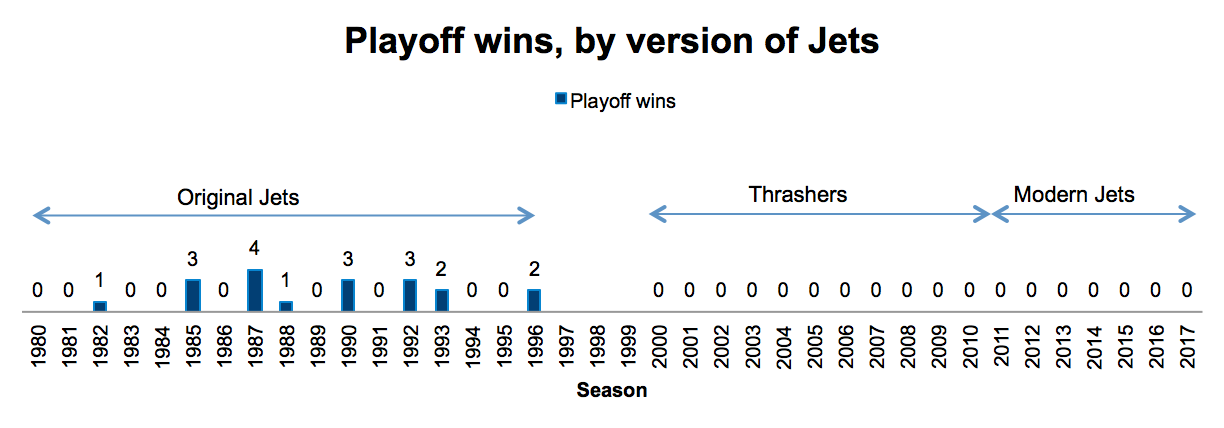 Playoff wins, by version of Jets

Playoff wins

Original Jets

Thrashers

Modern Jets

0 0 1 0 0 3 0 4 1 0 3 0 3 2 0 0 2

0 0 0 0 0 0 0 0 0 0 0 0 0 0 0 0 0 0

1980 1981 1982 1983 1984 1985 1986 1987 1988 1989 1990 1991 1992 1993 1994 1995 1996 1997 1998 1999 2000 2001 2002 2003 2004 2005 2006 2007 2008 2009 2010 2011 2012 2013 2014 2015 2016 2017

Season